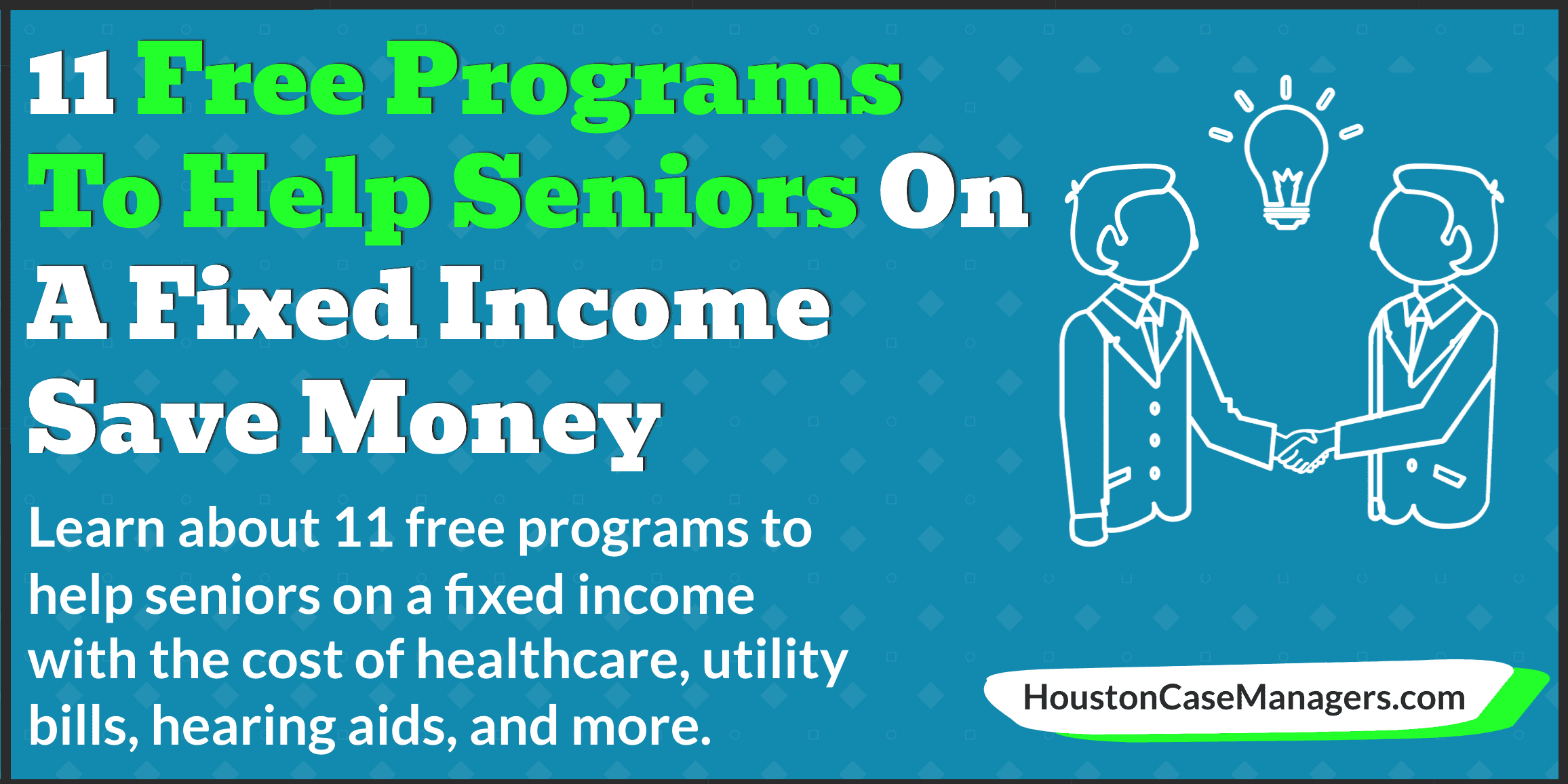 11 Free Programs To Help Seniors On A Fixed Income Save Money

Learn about 11 free programs to help seniors on a fixed income with the cost of healthcare, utility bills, hearing aids, and more.

HoustonCaseManagers.com